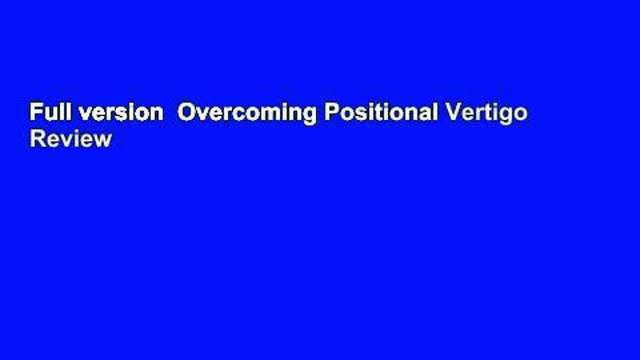 Full version  Overcoming Positional Vertigo Review